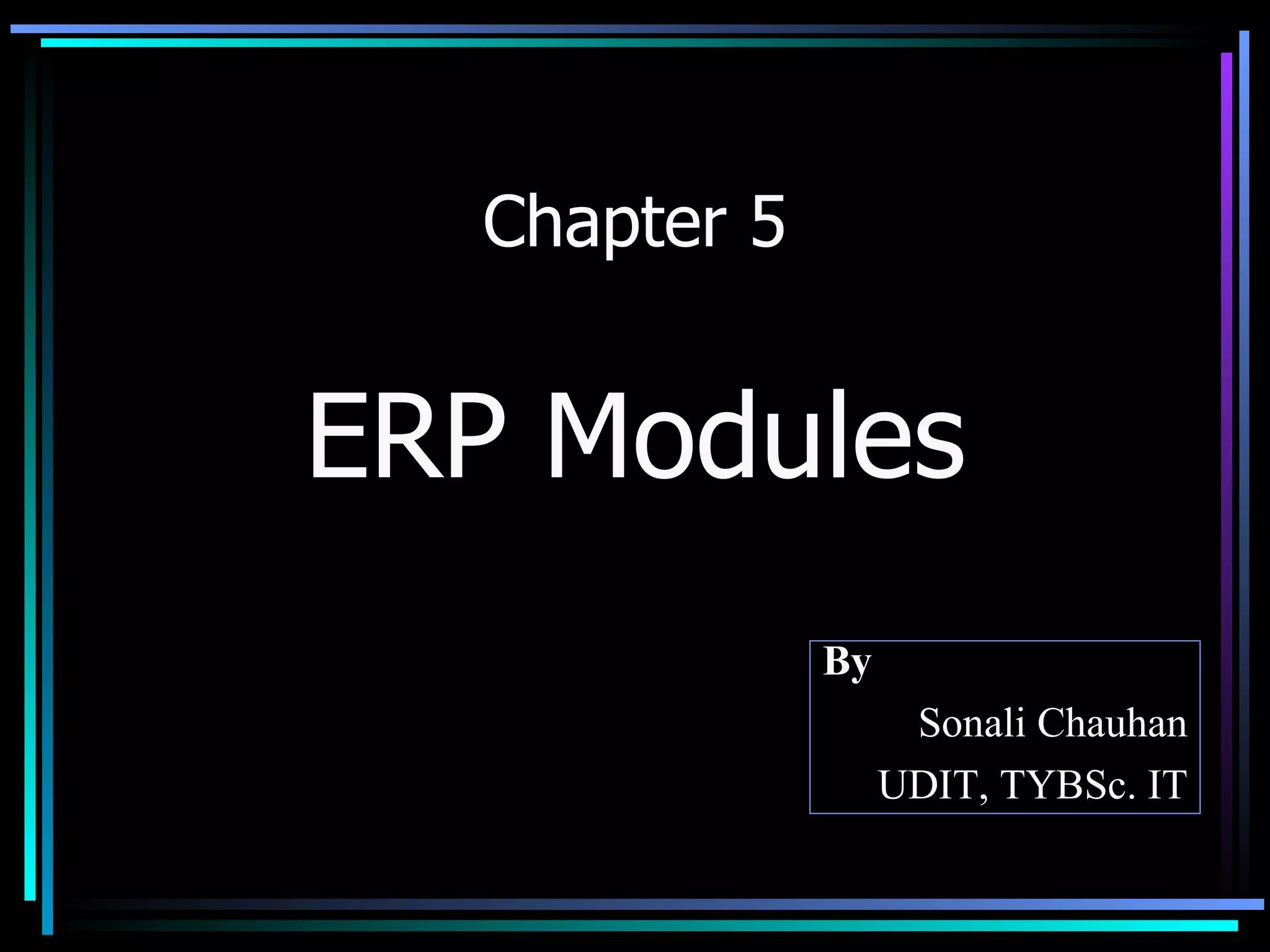 Chapter 5

ERP Modules

By

Sonali Chauhan

UDIT, TYBSc. IT